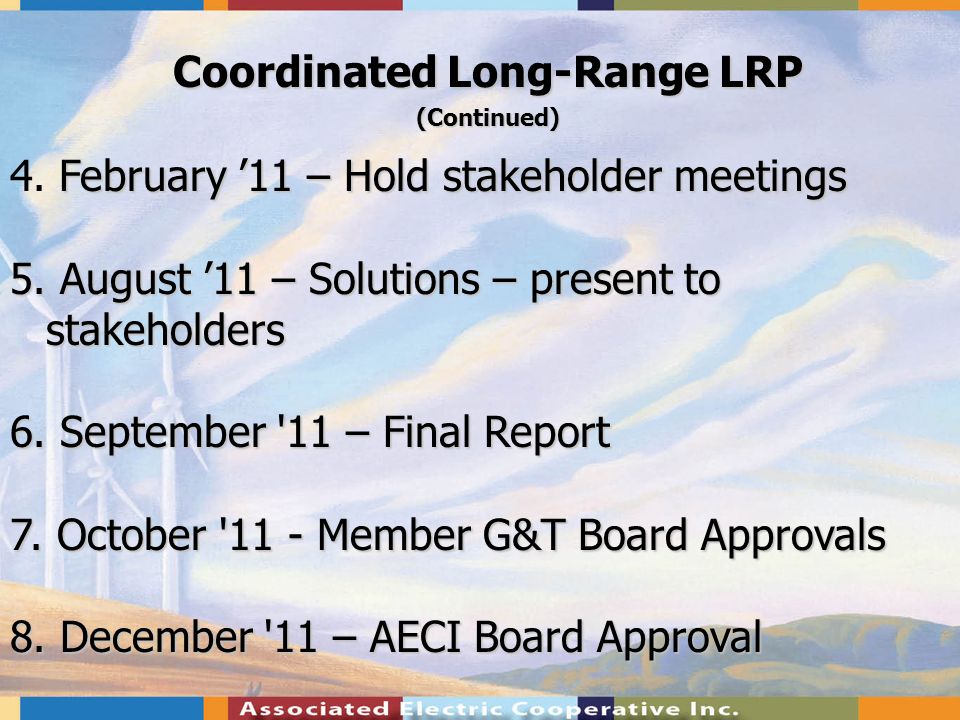 Coordinated Long-Range LRP
(Continued)

4. February ’11 – Hold stakeholder meetings

5. August ’11 – Solutions – present to stakeholders

6. September '11 – Final Report

7. October '11 - Member G&T Board Approvals

8. December '11 – AECI Board Approval

Associated Electric Cooperative Inc.